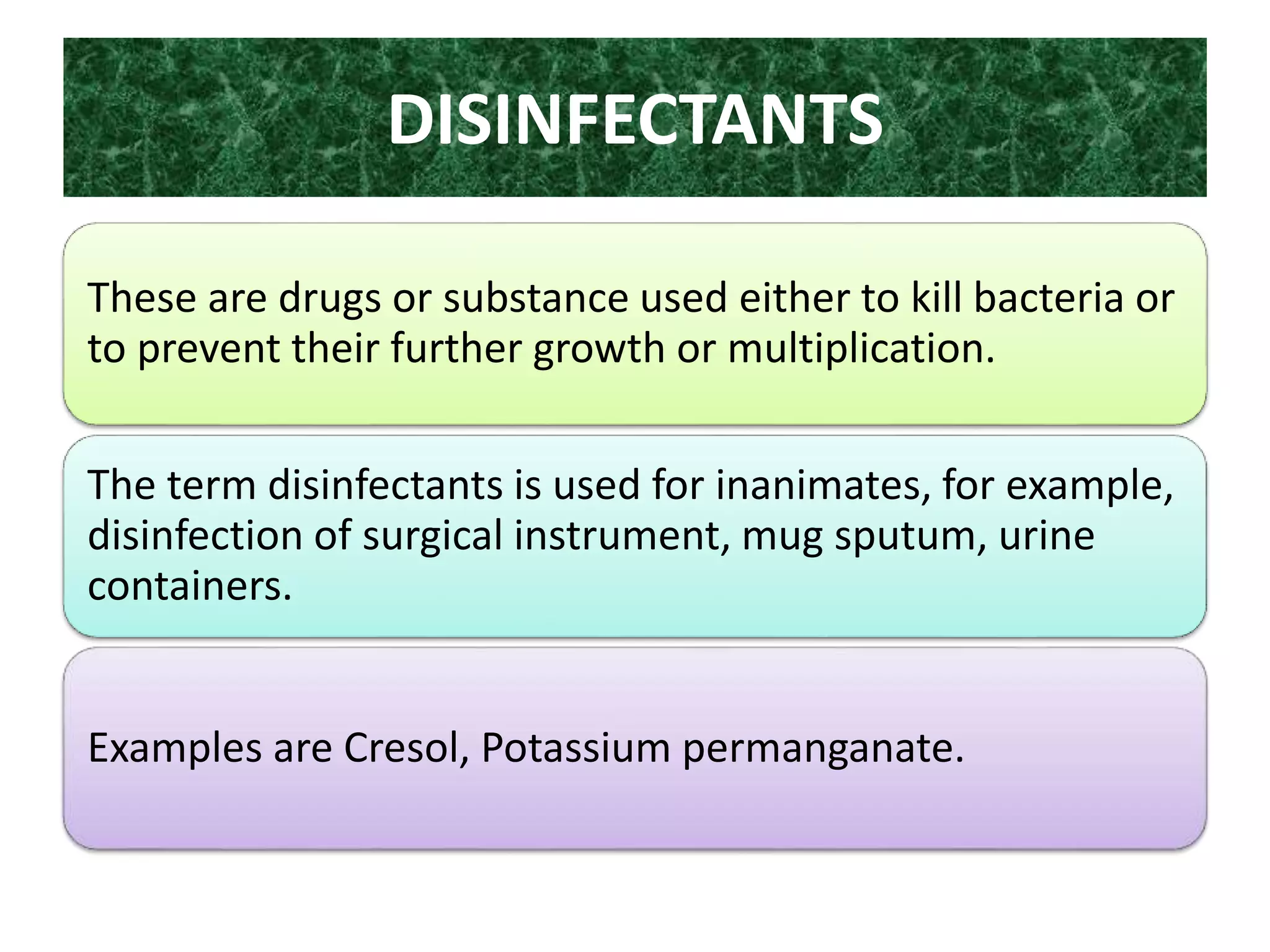 DISINFECTANTS

These are drugs or substance used either to kill bacteria or to prevent their further growth or multiplication.

The term disinfectants is used for inanimates, for example, disinfection of surgical instrument, mug sputum, urine containers.

Examples are Cresol, Potassium permanganate.